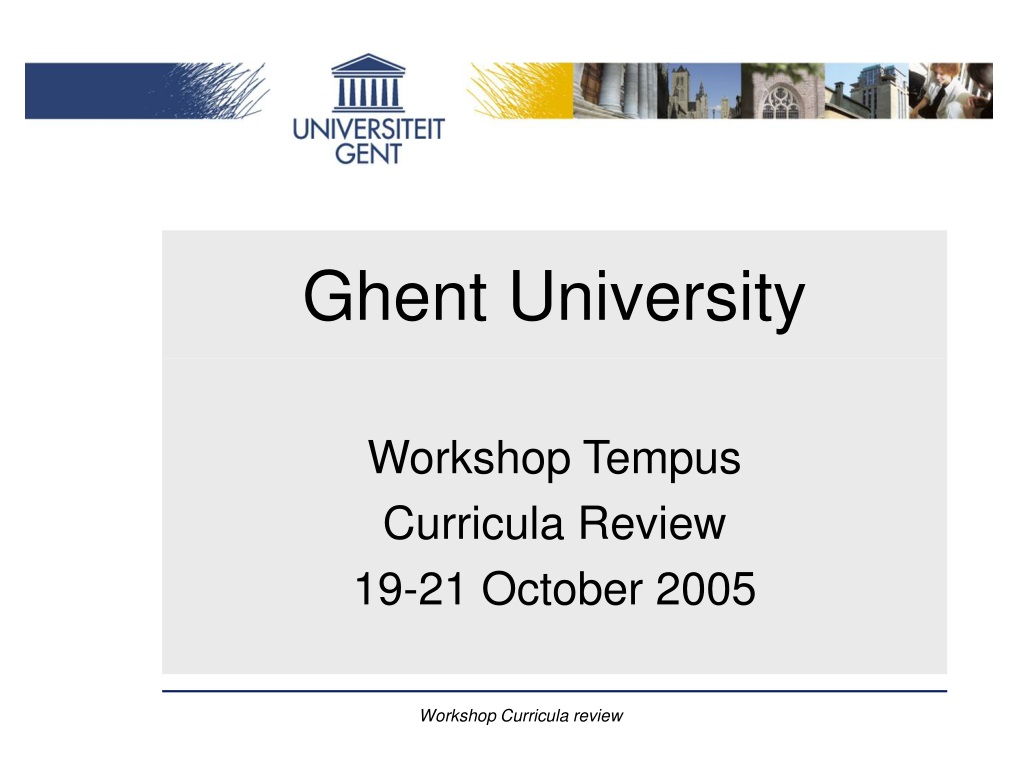 UNIVERSITEIT
GENT

Ghent University

Workshop Tempus
Curricula Review
19-21 October 2005

Workshop Curricula review